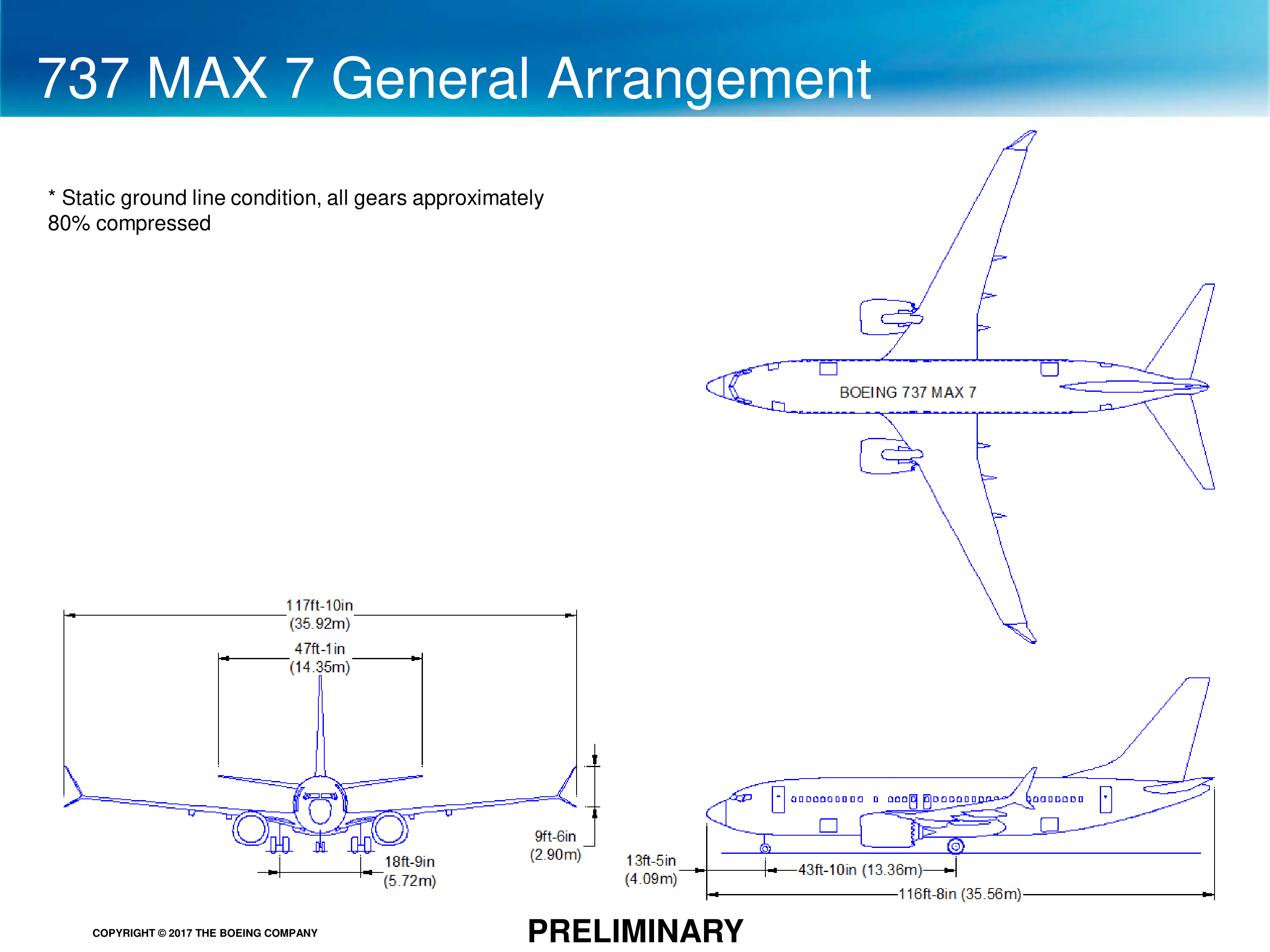 737 MAX 7 General Arrangement

* Static ground line condition, all gears approximately 80% compressed

BOEING 737 MAX 7

117ft-10in
(35.92m)

47ft-1in
(14.35m)

9ft-6in
(2.90m)

18ft-9in
(5.72m)

13ft-5in
(4.09m)

43ft-10in (13.36m)

116ft-8in (35.56m)

COPYRIGHT © 2017 THE BOEING COMPANY

PRELIMINARY